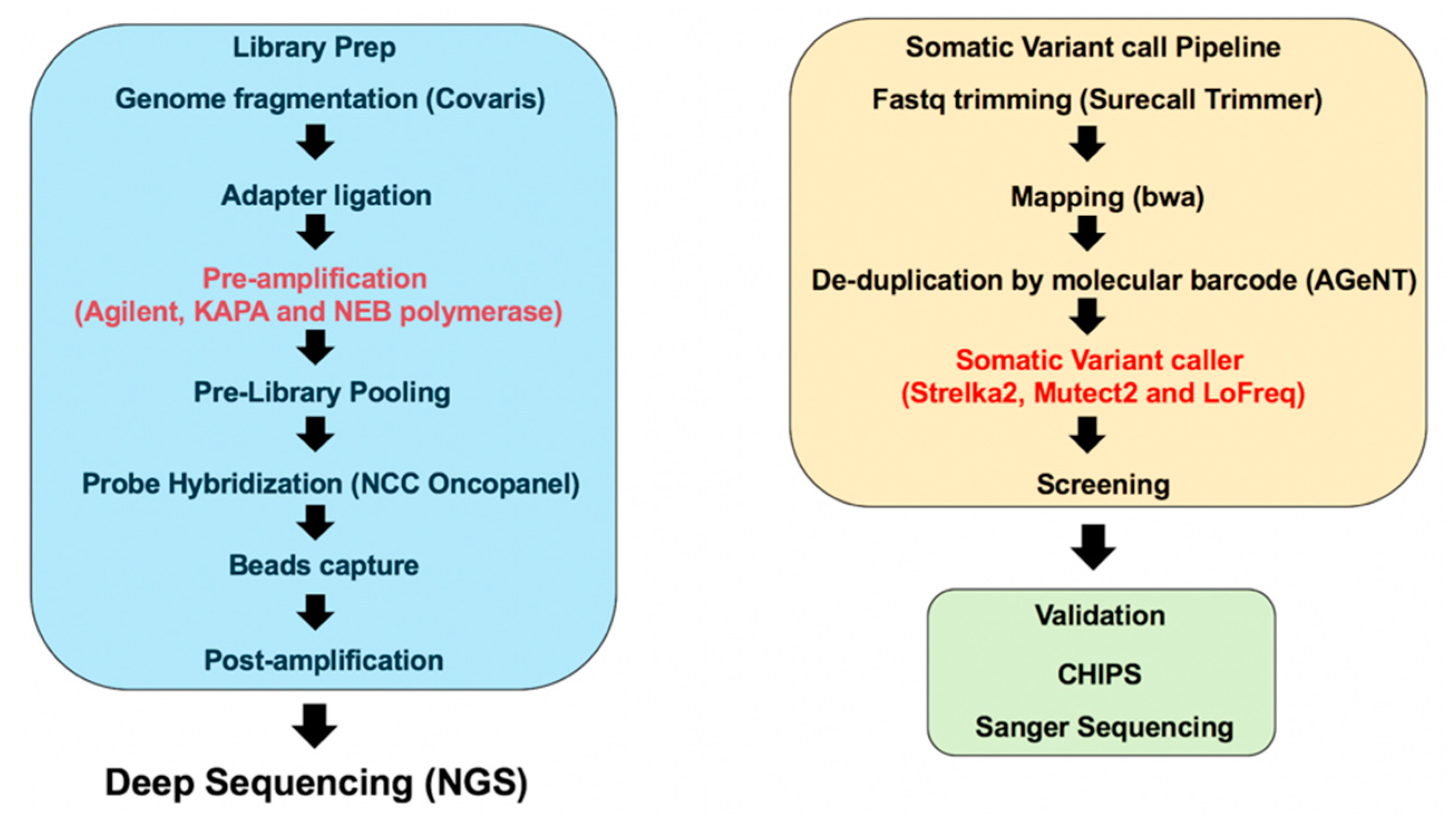 Library Prep

Genome fragmentation (Covaris)

Adapter ligation

Pre-amplification
(Agilent, KAPA and NEB polymerase)

Pre-Library Pooling

Probe Hybridization (NCC Oncopanel)

Beads capture

Post-amplification

Deep Sequencing (NGS)

Somatic Variant call Pipeline

Fastq trimming (Surecall Trimmer)

Mapping (bwa)

De-duplication by molecular barcode (AGeNT)

Somatic Variant caller
(Strelka2, Mutect2 and LoFreq)

Screening

Validation

CHIPS

Sanger Sequencing